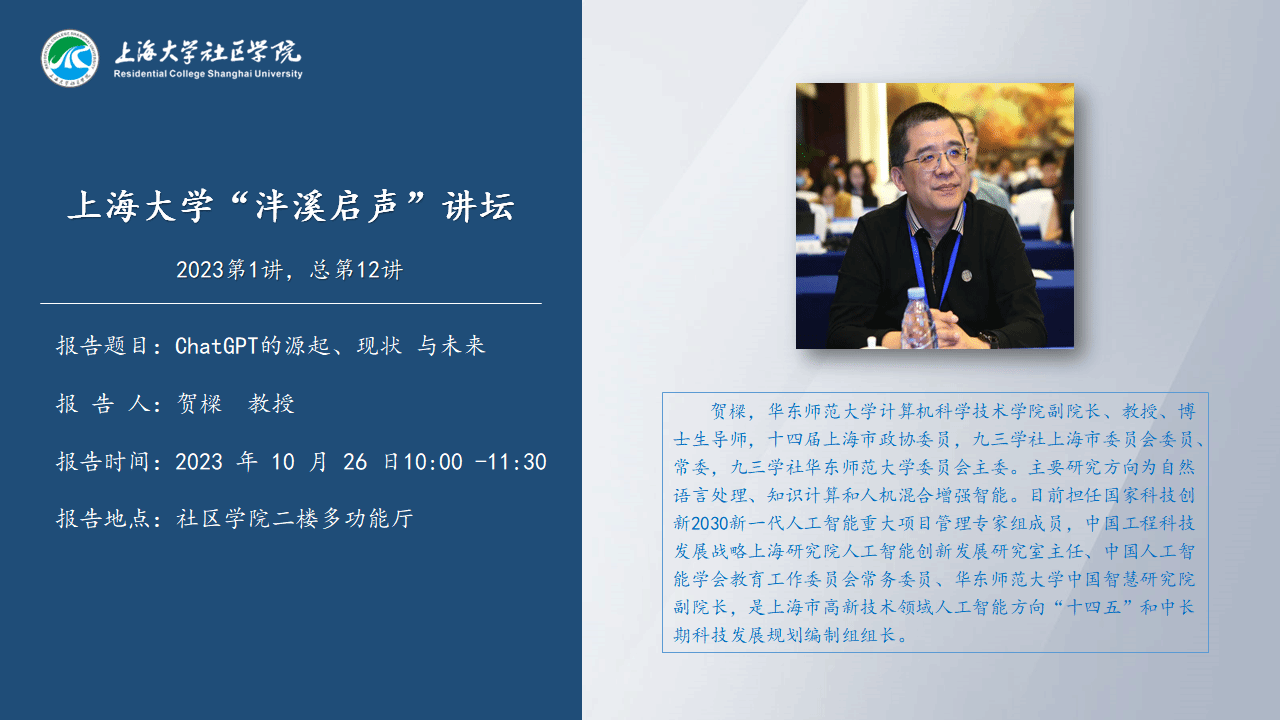 上海大学社区学院
Residential College Shanghai University

上海大学“泮溪启声”讲坛

2023第1讲，总第12讲

报告题目：ChatGPT的源起、现状 与未来

报 告 人：贺樑 教授

报告时间：2023 年 10 月 26 日10:00 -11:30

报告地点：社区学院二楼多功能厅

贺樑，华东师范大学计算机科学技术学院副院长、教授、博士生导师，十四届上海市政协委员，九三学社上海市委员会委员、常委，九三学社华东师范大学委员会主委。主要研究方向为自然语言处理、知识计算和人机混合增强智能。目前担任国家科技创新2030新一代人工智能重大项目管理专家组成员，中国工程科技发展战略上海研究院人工智能创新发展研究室主任、中国人工智能学会教育工作委员会常务委员、华东师范大学中国智慧研究院副院长，是上海市高新技术领域人工智能方向“十四五”和中长期科技发展规划编制组组长。